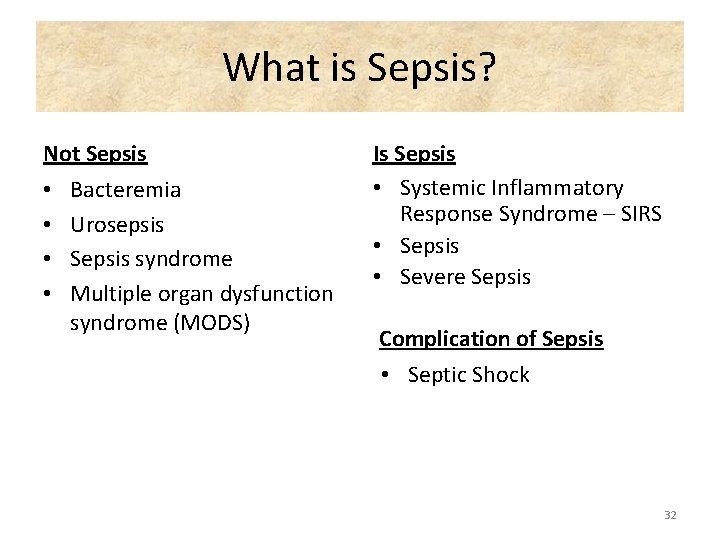 What is Sepsis?

Not Sepsis
• Bacteremia
• Urosepsis
• Sepsis syndrome
• Multiple organ dysfunction syndrome (MODS)

Is Sepsis
• Systemic Inflammatory Response Syndrome – SIRS
• Sepsis
• Severe Sepsis

Complication of Sepsis
• Septic Shock

32